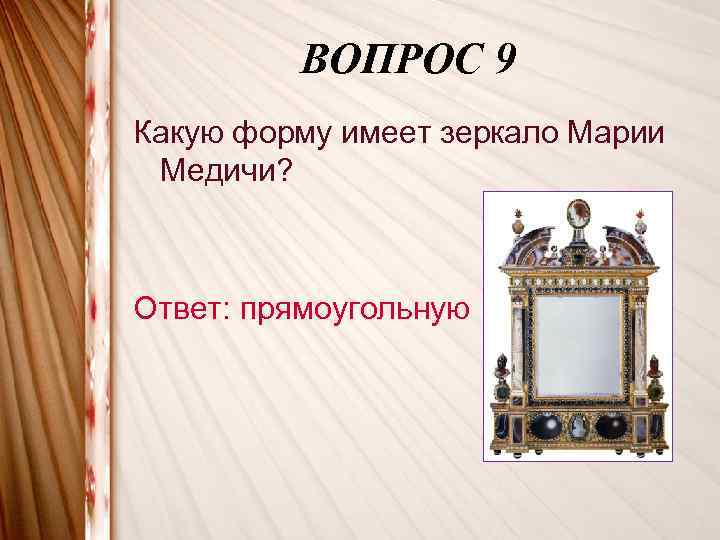 ВОПРОС 9

Какую форму имеет зеркало Марии Медичи?

Ответ: прямоугольную